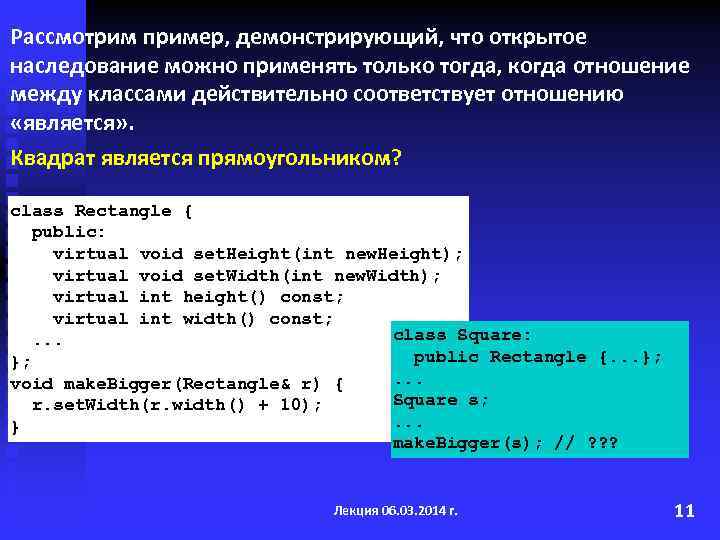 Рассмотрим пример, демонстрирующий, что открытое наследование можно применять только тогда, когда отношение между классами действительно соответствует отношению «является».

Квадрат является прямоугольником?

class Rectangle {
  public:
    virtual void setHeight(int newHeight);
    virtual void setWidth(int newWidth);
    virtual int height() const;
    virtual int width() const;
  ...
};
void makeBigger(Rectangle& r) {
  r.setWidth(r.width() + 10);
}

class Square:
  public Rectangle {...};
...
Square s;
...
makeBigger(s); // ???

Лекция 06.03.2014 г.

11